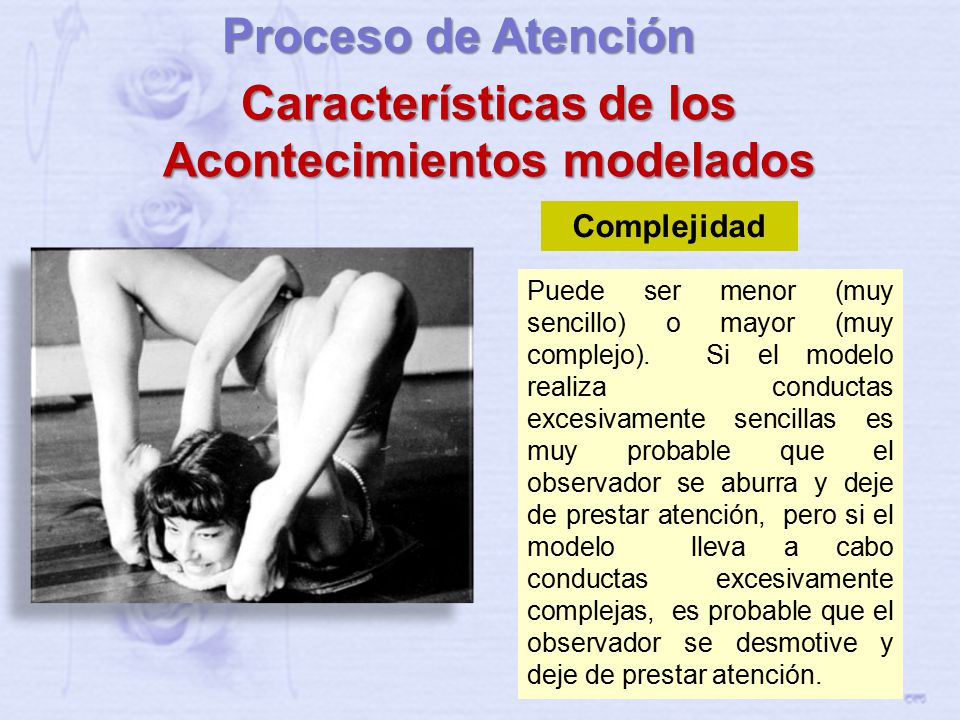 Proceso de Atención

Características de los Acontecimientos modelados

Complejidad

Puede ser menor (muy sencillo) o mayor (muy complejo). Si el modelo realiza conductas excesivamente sencillas es muy probable que el observador se aburra y deje de prestar atención, pero si el modelo lleva a cabo conductas excesivamente complejas, es probable que el observador se desmotive y deje de prestar atención.